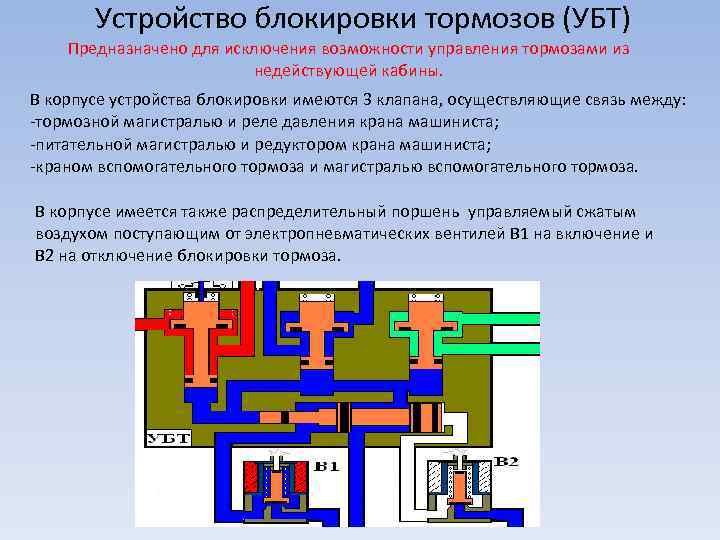 Устройство блокировки тормозов (УБТ)

Предназначено для исключения возможности управления тормозами из недействующей кабины.

В корпусе устройства блокировки имеются 3 клапана, осуществляющие связь между:
-тормозной магистралью и реле давления крана машиниста;
-питательной магистралью и редуктором крана машиниста;
-краном вспомогательного тормоза и магистралью вспомогательного тормоза.

В корпусе имеется также распределительный поршень управляемый сжатым воздухом поступающим от электропневматических вентилей В1 на включение и В2 на отключение блокировки тормоза.

УБТ

В1

В2